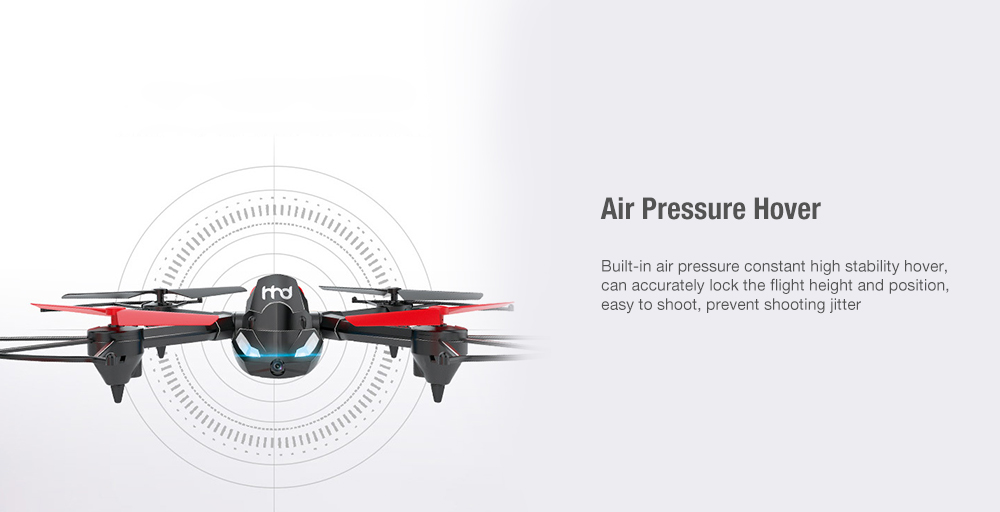 hhd

Air Pressure Hover

Built-in air pressure constant high stability hover, can accurately lock the flight height and position, easy to shoot, prevent shooting jitter